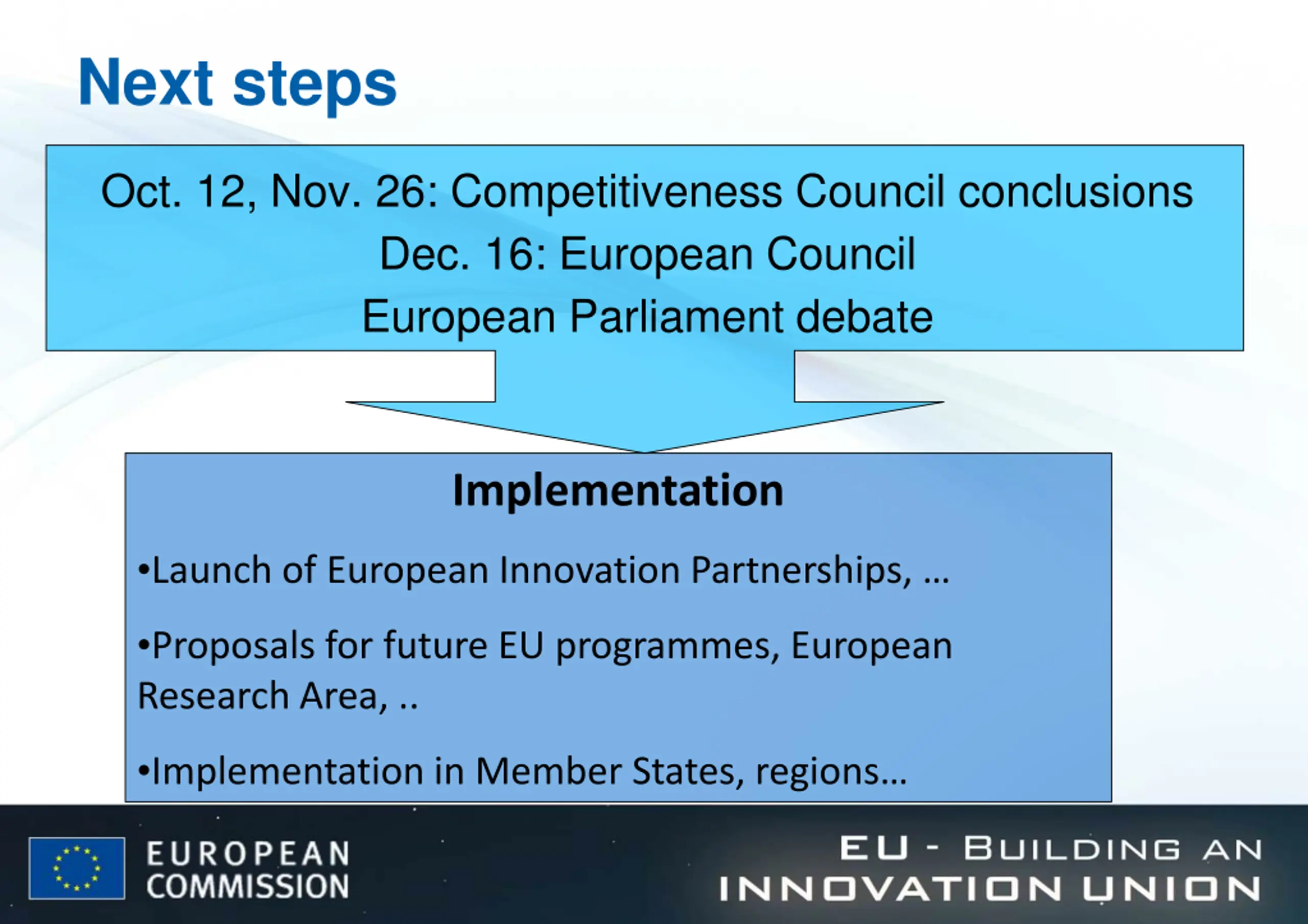 Next steps

Oct. 12, Nov. 26: Competitiveness Council conclusions
Dec. 16: European Council
European Parliament debate

Implementation

•Launch of European Innovation Partnerships, …

•Proposals for future EU programmes, European Research Area, ..

•Implementation in Member States, regions…

EUROPEAN COMMISSION

EU - BUILDING AN INNOVATION UNION